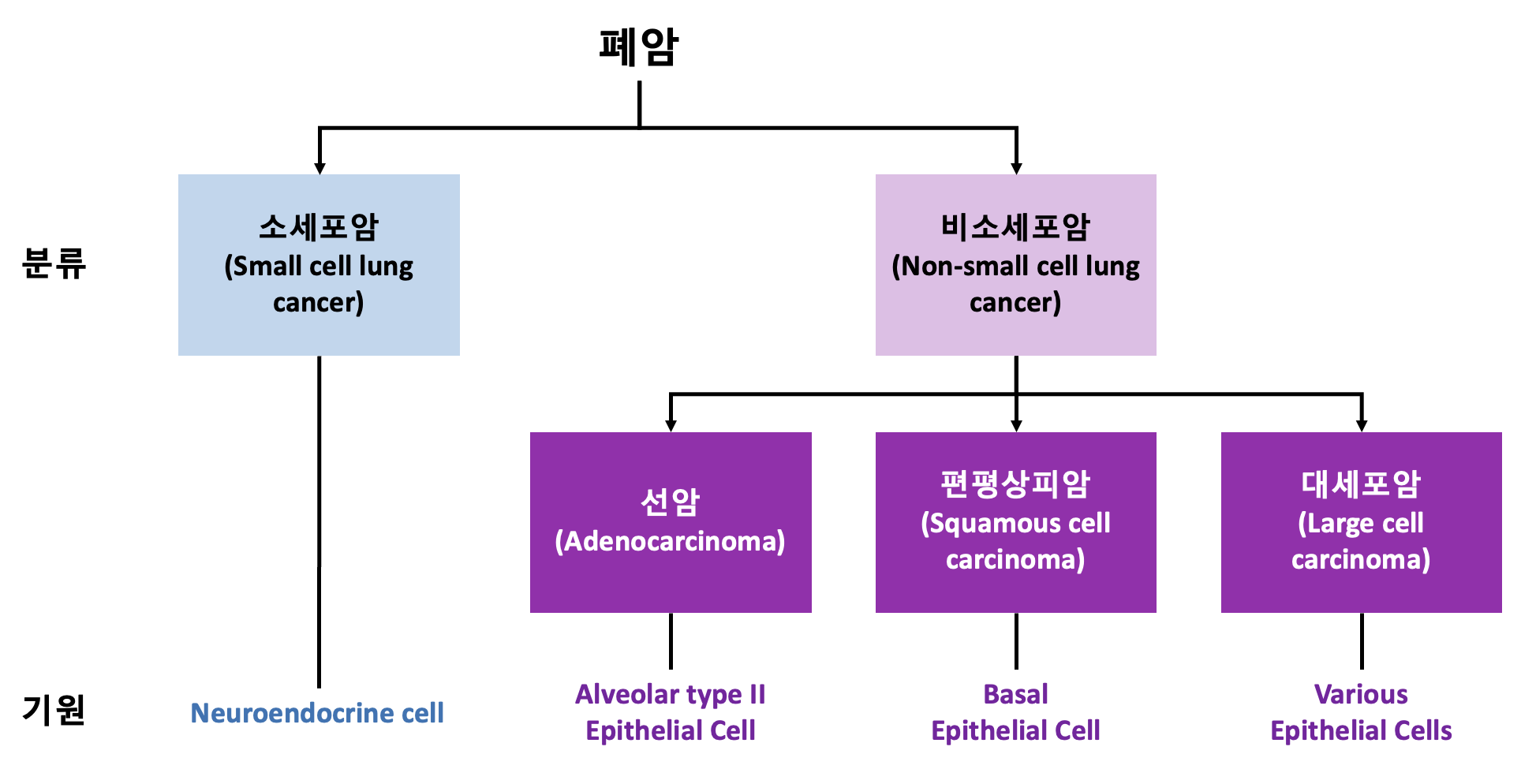 폐암

분류

소세포암
(Small cell lung cancer)

비소세포암
(Non-small cell lung cancer)

선암
(Adenocarcinoma)

편평상피암
(Squamous cell carcinoma)

대세포암
(Large cell carcinoma)

기원

Neuroendocrine cell

Alveolar type II
Epithelial Cell

Basal
Epithelial Cell

Various
Epithelial Cells